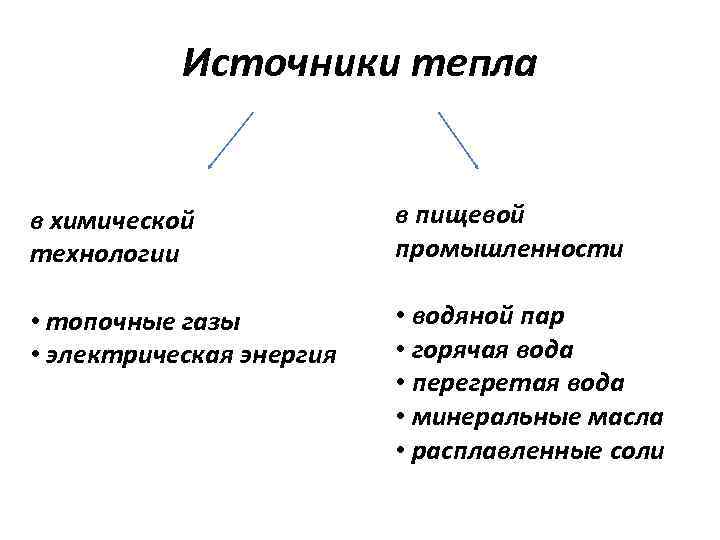 Источники тепла

в химической технологии

• топочные газы
• электрическая энергия

в пищевой промышленности

• водяной пар
• горячая вода
• перегретая вода
• минеральные масла
• расплавленные соли